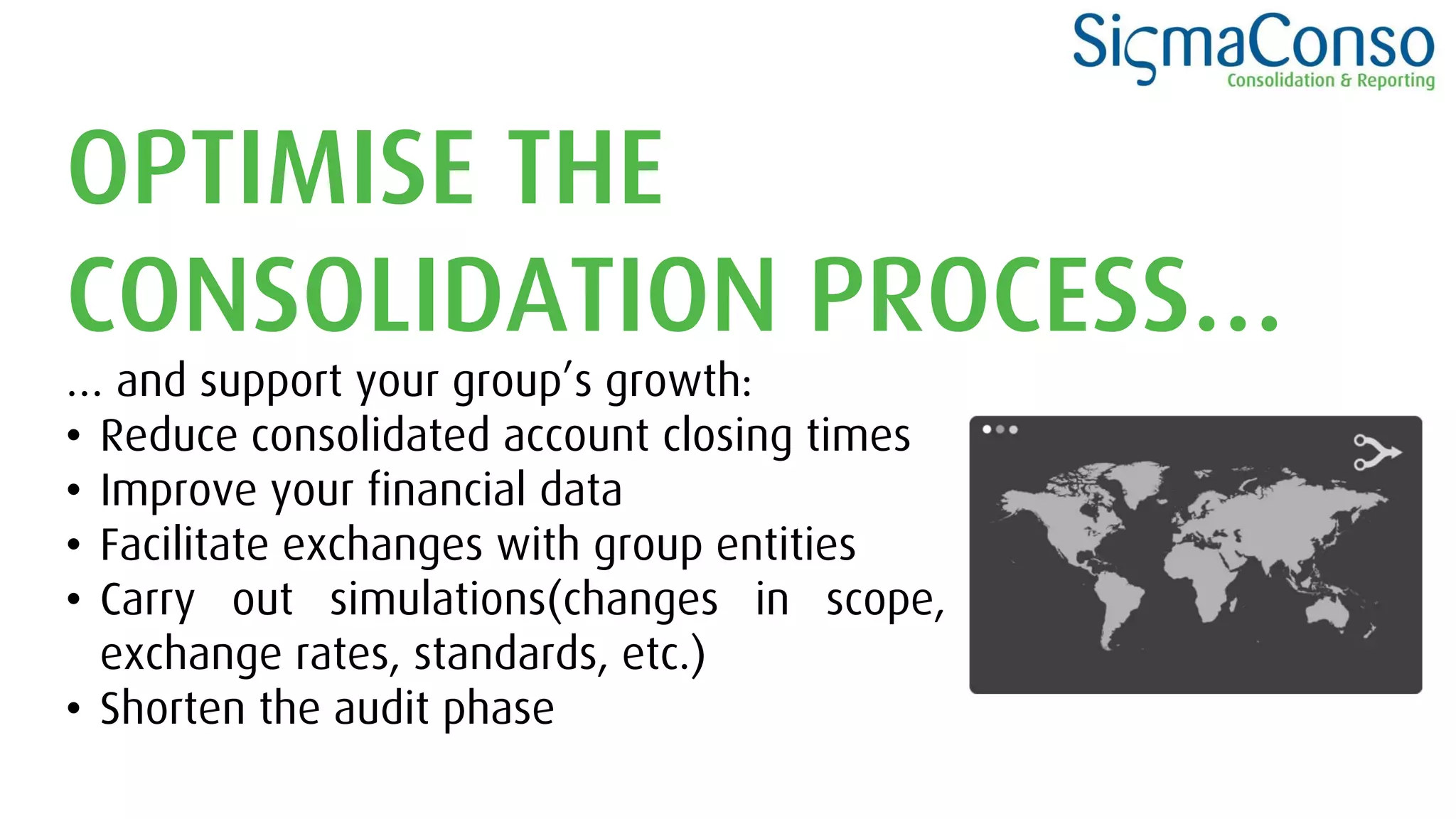 SigmaConso
Consolidation & Reporting

OPTIMISE THE CONSOLIDATION PROCESS...

... and support your group's growth:
• Reduce consolidated account closing times
• Improve your financial data
• Facilitate exchanges with group entities
• Carry out simulations(changes in scope, exchange rates, standards, etc.)
• Shorten the audit phase